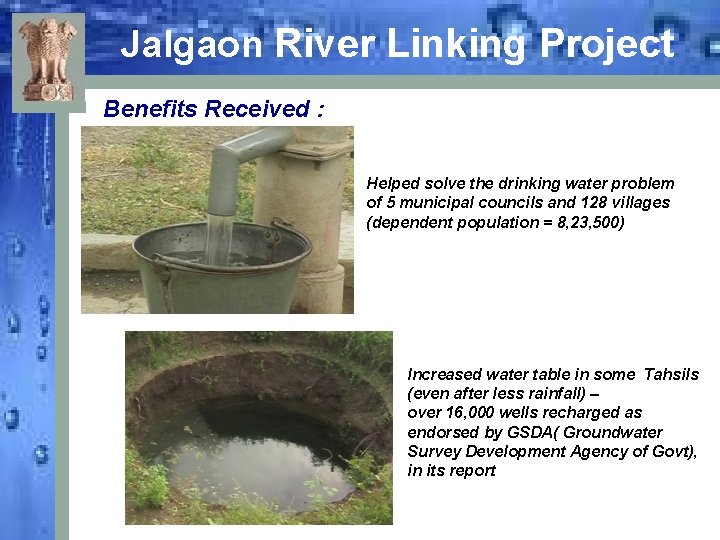 Jalgaon River Linking Project

Benefits Received :

Helped solve the drinking water problem of 5 municipal councils and 128 villages (dependent population = 8,23,500)

Increased water table in some Tahsils (even after less rainfall) – over 16,000 wells recharged as endorsed by GSDA( Groundwater Survey Development Agency of Govt), in its report